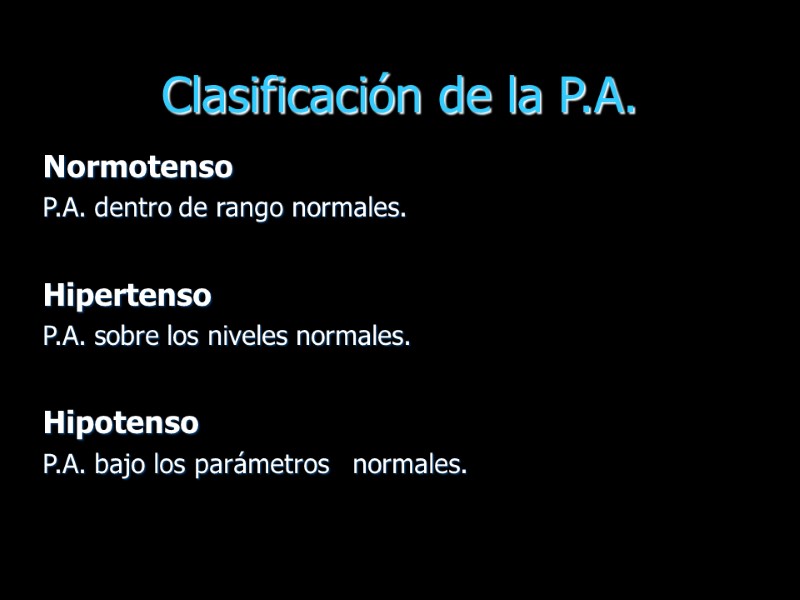 Clasificación de la P.A.

Normotenso
P.A. dentro de rango normales.

Hipertenso
P.A. sobre los niveles normales.

Hipotenso
P.A. bajo los parámetros normales.